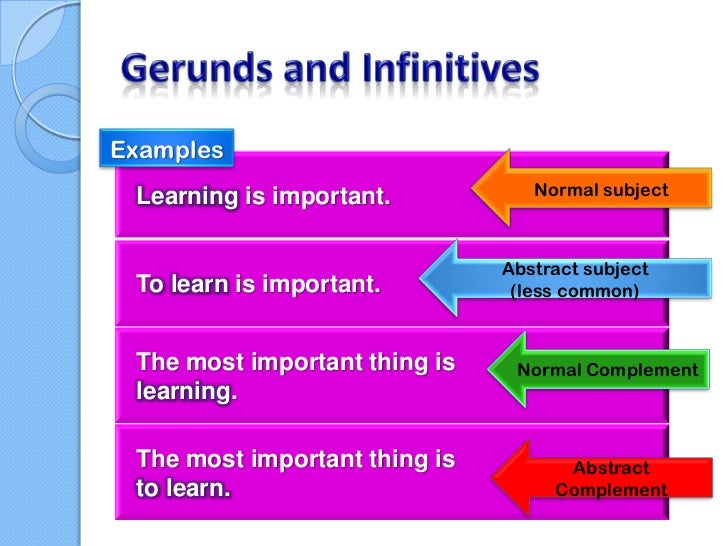 Gerunds and Infinitives

Examples

Learning is important.

Normal subject

To learn is important.

Abstract subject (less common)

The most important thing is learning.

Normal Complement

The most important thing is to learn.

Abstract Complement